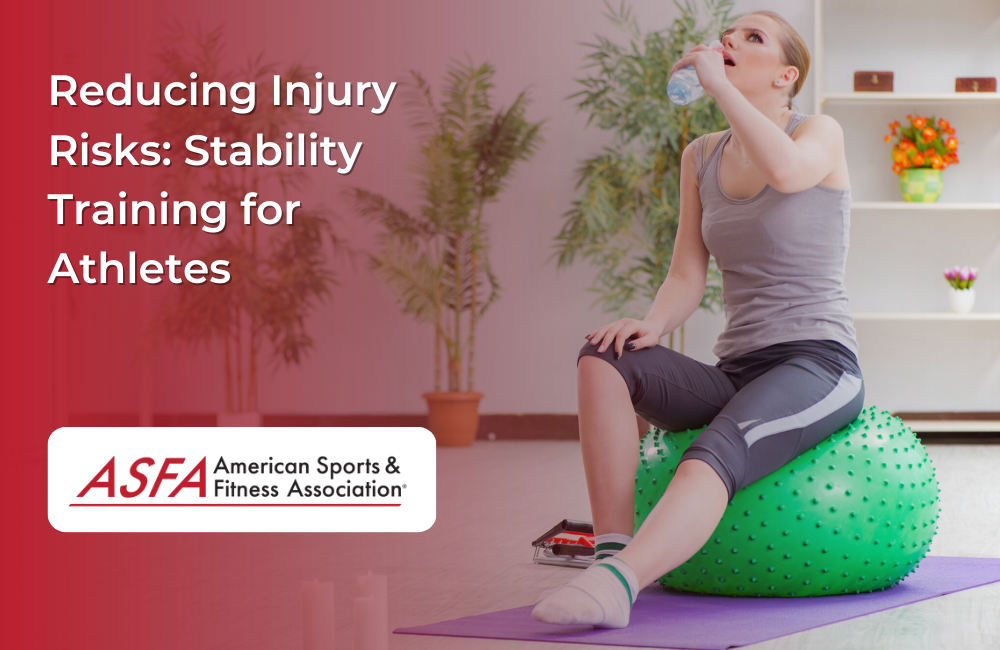 Reducing Injury Risks: Stability Training for Athletes

ASFA American Sports & Fitness Association®